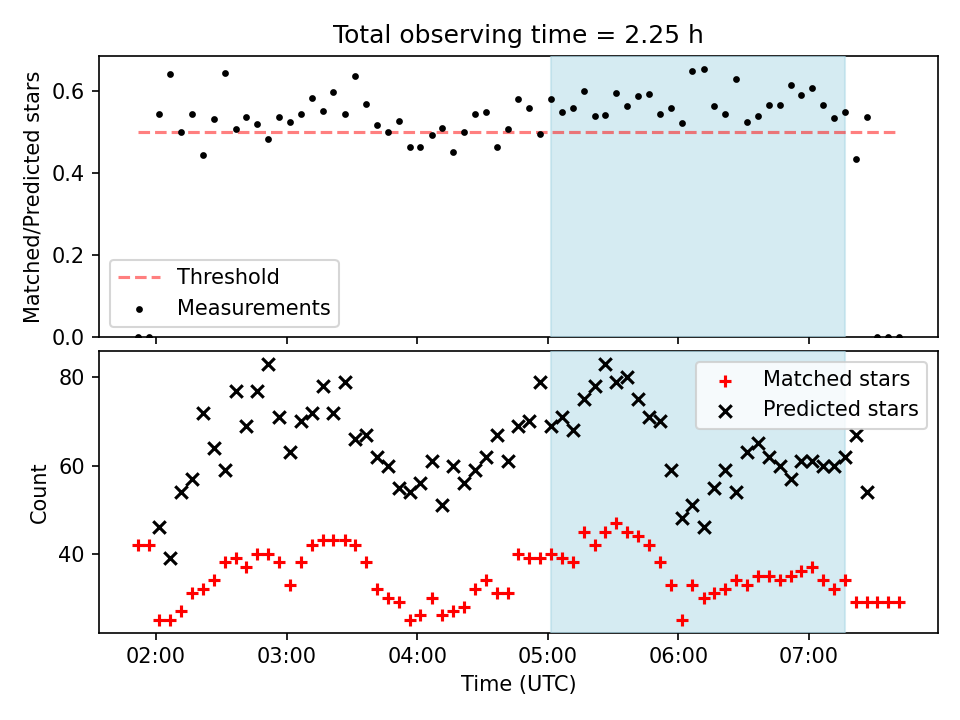 Total observing time = 2.25 h

Matched/Predicted stars

0.6
0.4
0.2
0.0

Threshold
Measurements

Count

80
60
40

Matched stars
Predicted stars

02:00 03:00 04:00 05:00 06:00 07:00

Time (UTC)